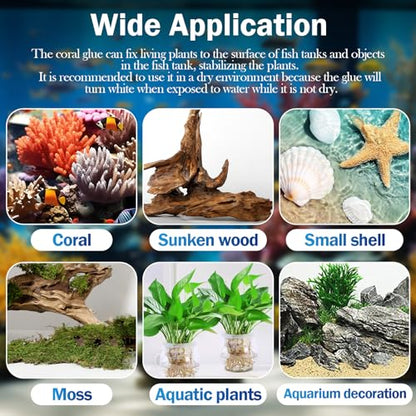 Wide Application

The coral glue can fix living plants to the surface of fish tanks and objects in the fish tank, stabilizing the plants.
It is recommended to use it in a dry environment because the glue will turn white when exposed to water while it is not dry.

Coral

Sunken wood

Small shell

Moss

Aquatic plants

Aquarium decoration